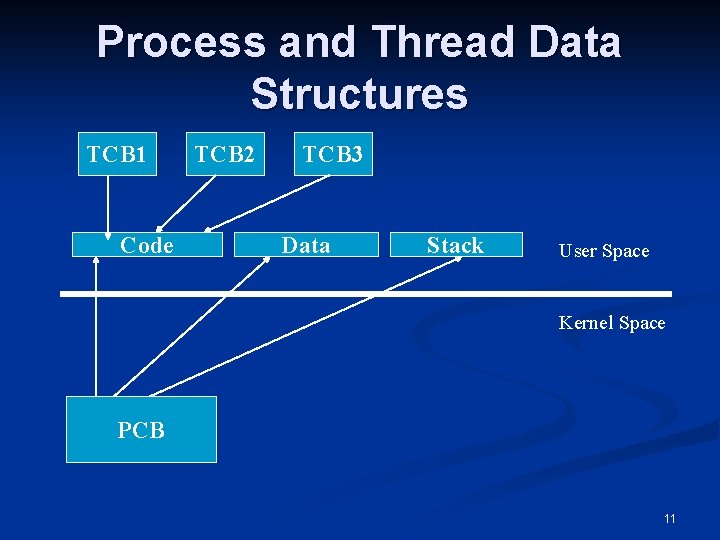 Process and Thread Data Structures

TCB1

TCB2

TCB3

Code

Data

Stack

User Space

Kernel Space

PCB

11